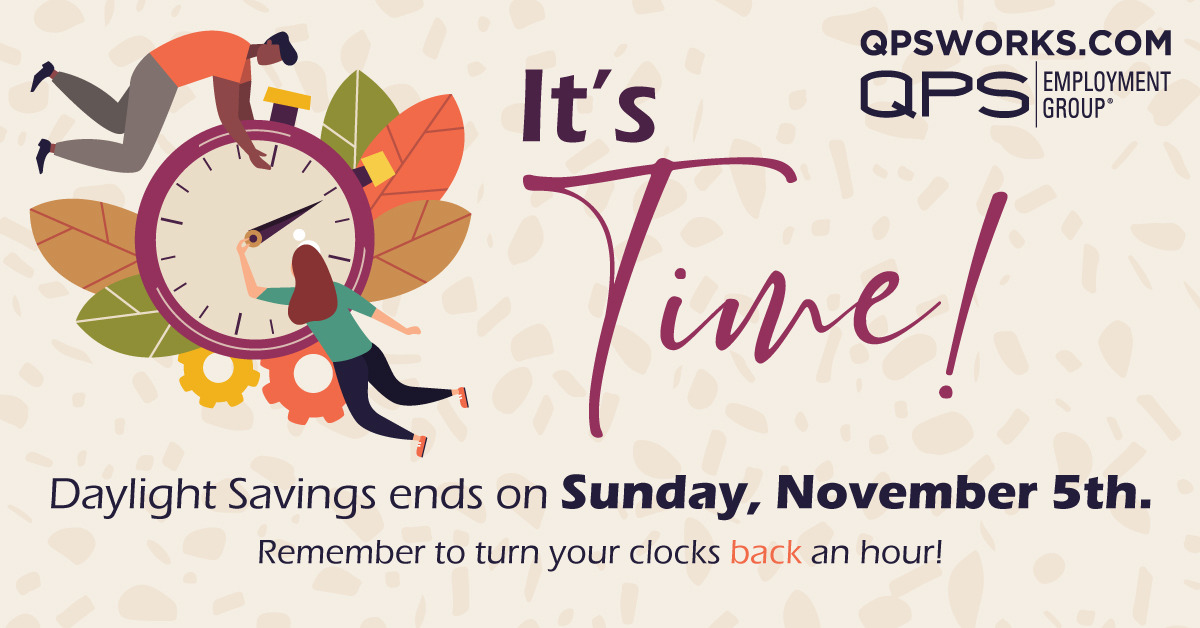 QPSWORKS.COM
QPS EMPLOYMENT GROUP®

It's Time!

Daylight Savings ends on Sunday, November 5th.

Remember to turn your clocks back an hour!